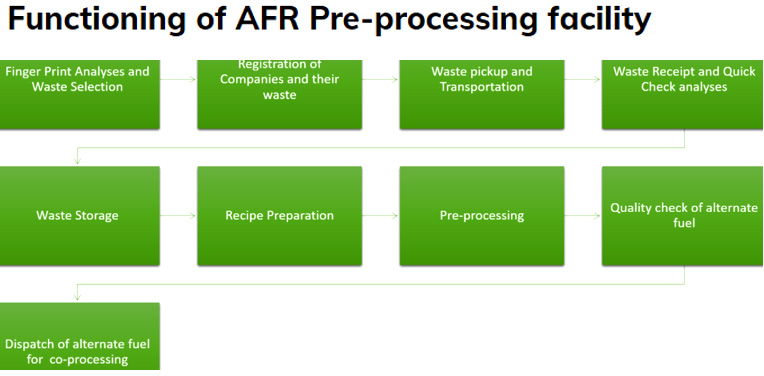 Functioning of AFR Pre-processing facility

Finger Print Analyses and Waste Selection

Registration of Companies and their waste

Waste pickup and Transportation

Waste Receipt and Quick Check analyses

Waste Storage

Recipe Preparation

Pre-processing

Quality check of alternate fuel

Dispatch of alternate fuel for co-processing